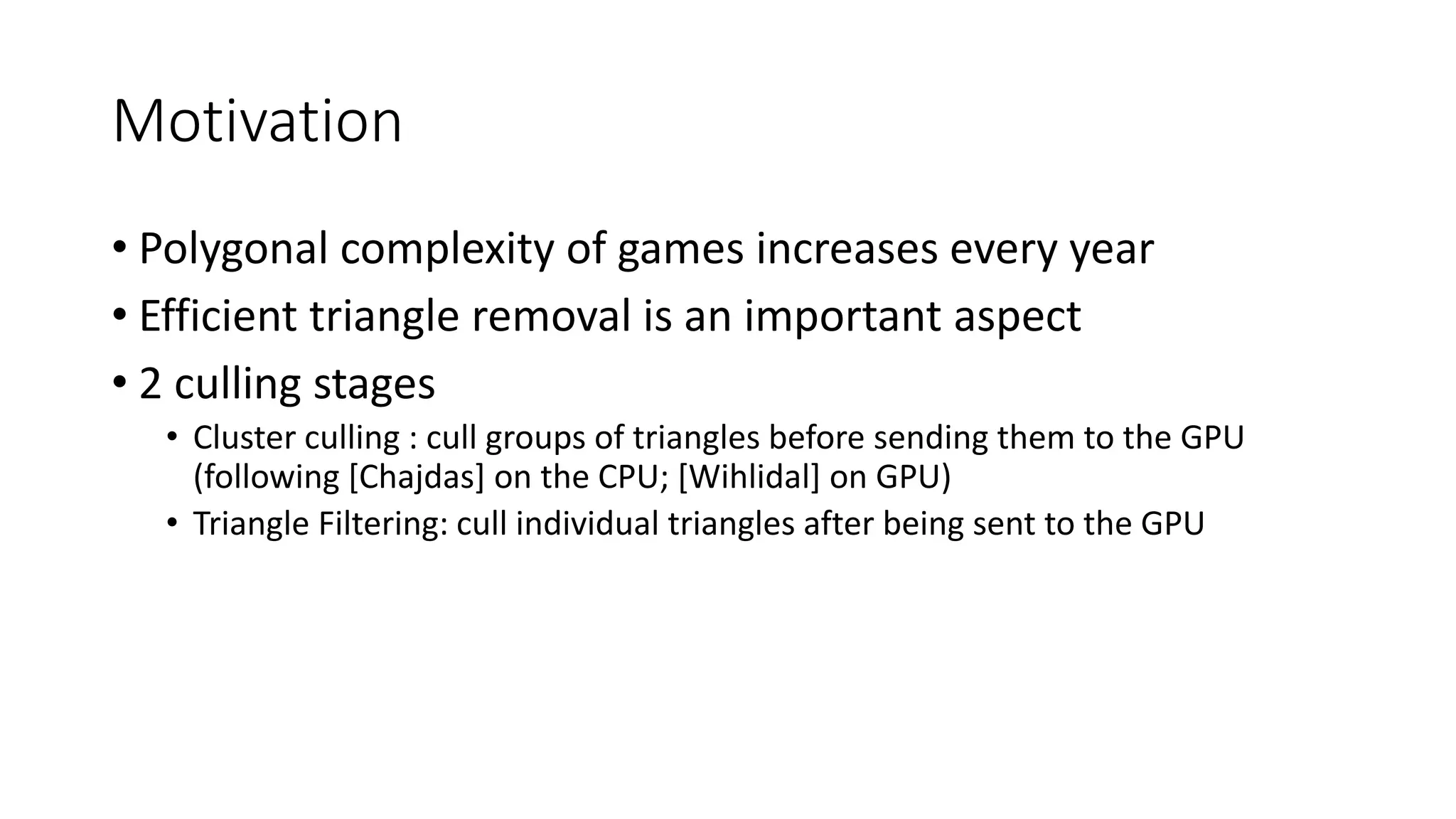 Motivation

• Polygonal complexity of games increases every year
• Efficient triangle removal is an important aspect
• 2 culling stages
  • Cluster culling : cull groups of triangles before sending them to the GPU (following [Chajdas] on the CPU; [Wihlidal] on GPU)
  • Triangle Filtering: cull individual triangles after being sent to the GPU